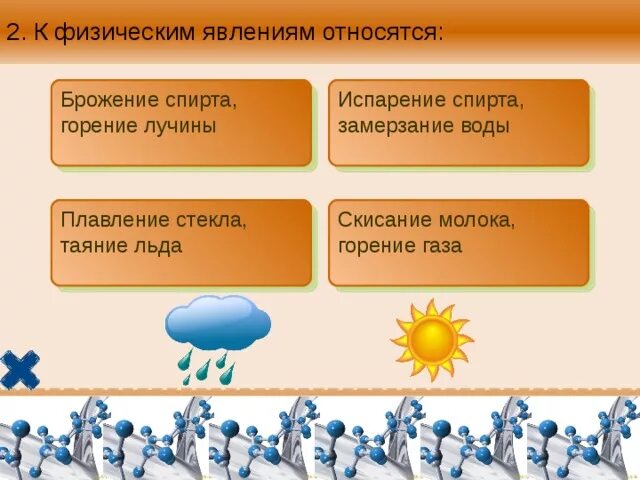 2. К физическим явлениям относятся:

Брожение спирта, горение лучины

Испарение спирта, замерзание воды

Плавление стекла, таяние льда

Скисание молока, горение газа